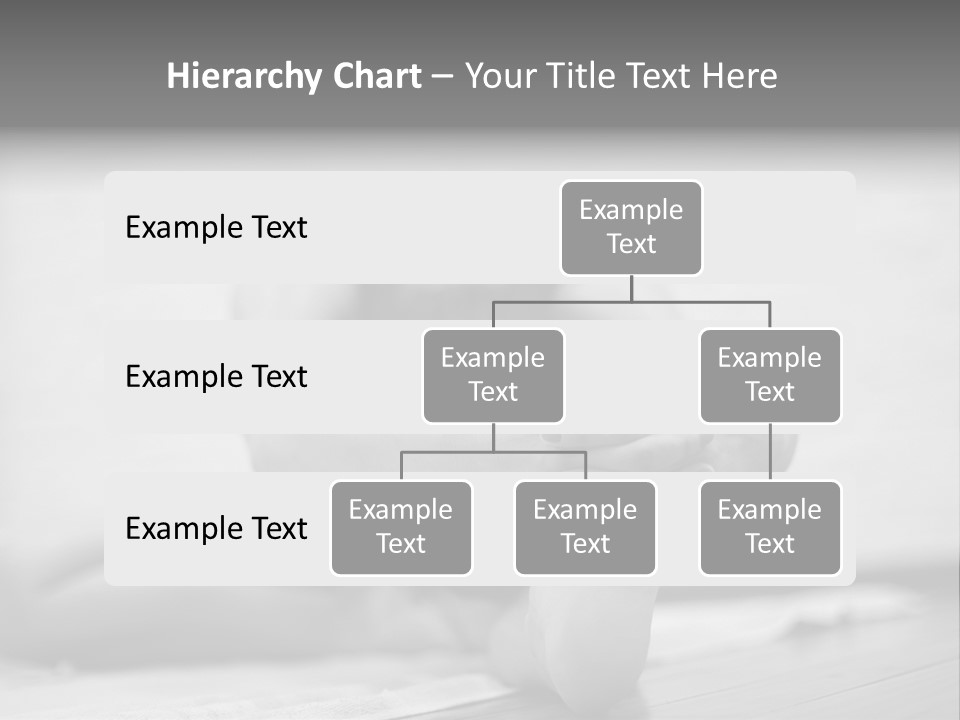 Hierarchy Chart – Your Title Text Here

Example Text

Example Text

Example Text

Example Text

Example Text

Example Text

Example Text

Example Text

Example Text